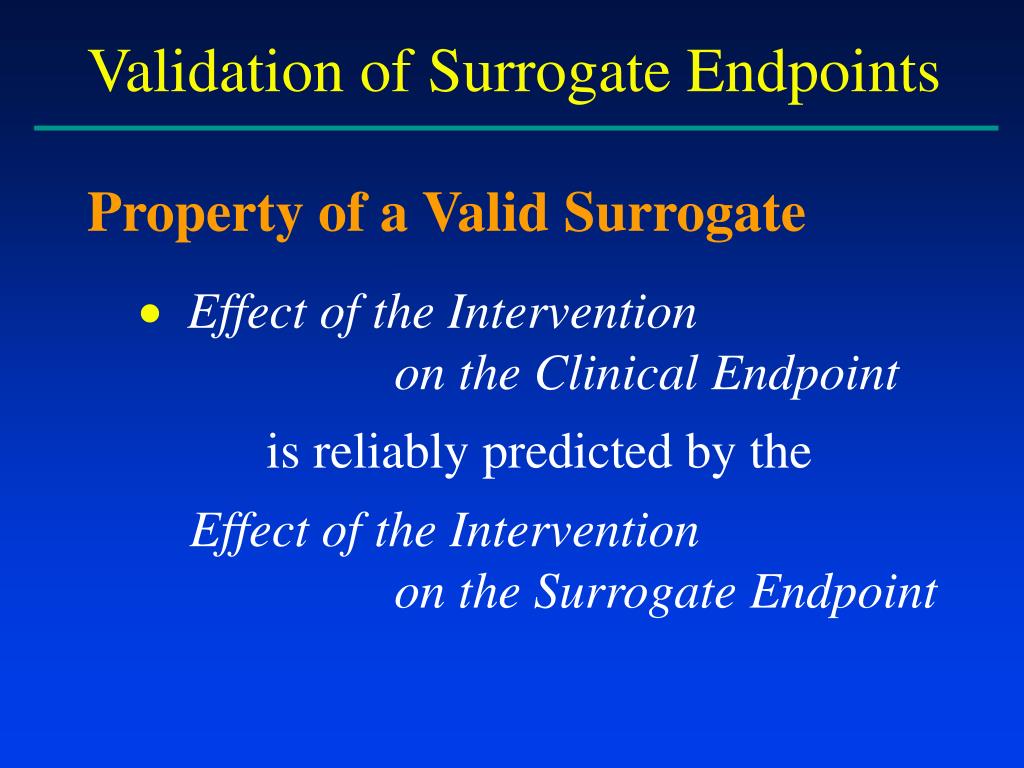 Validation of Surrogate Endpoints

Property of a Valid Surrogate

• Effect of the Intervention on the Clinical Endpoint

is reliably predicted by the

Effect of the Intervention on the Surrogate Endpoint